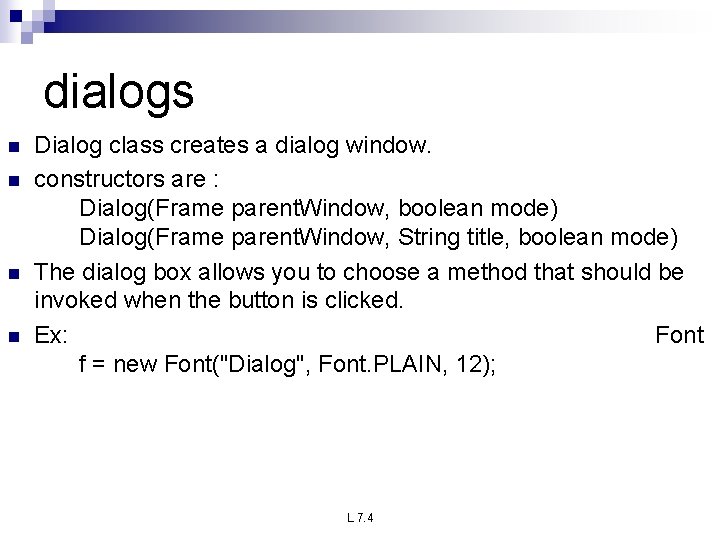 dialogs

Dialog class creates a dialog window.

constructors are :
Dialog(Frame parentWindow, boolean mode)
Dialog(Frame parentWindow, String title, boolean mode)

The dialog box allows you to choose a method that should be invoked when the button is clicked.

Ex: Font
f = new Font("Dialog", Font.PLAIN, 12);

L 7.4